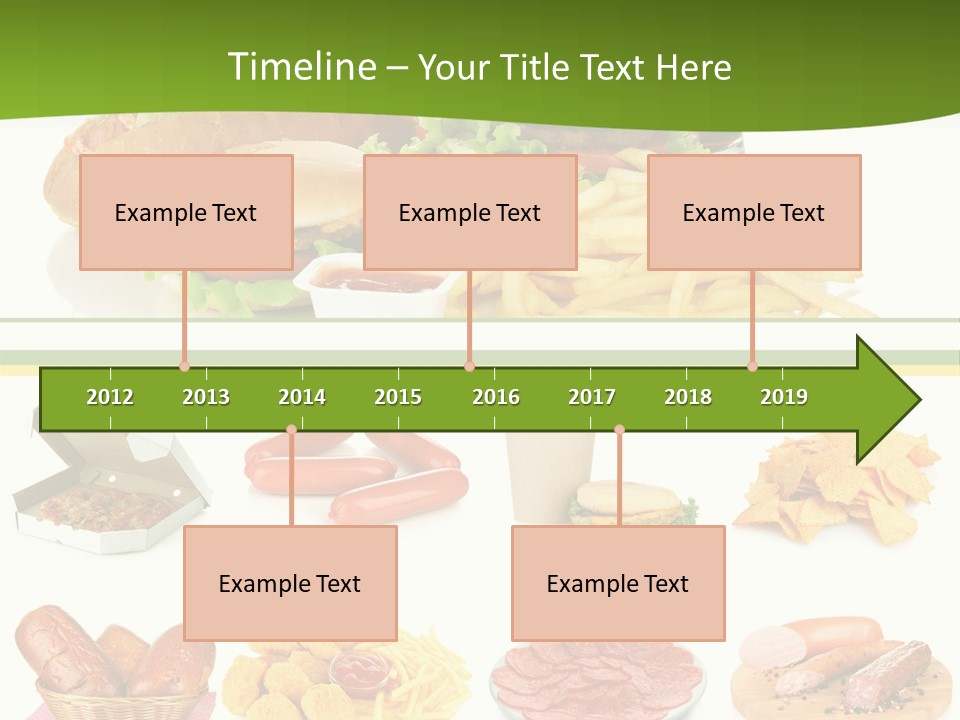 Timeline – Your Title Text Here

Example Text

Example Text

Example Text

2012 2013 2014 2015 2016 2017 2018 2019

Example Text

Example Text